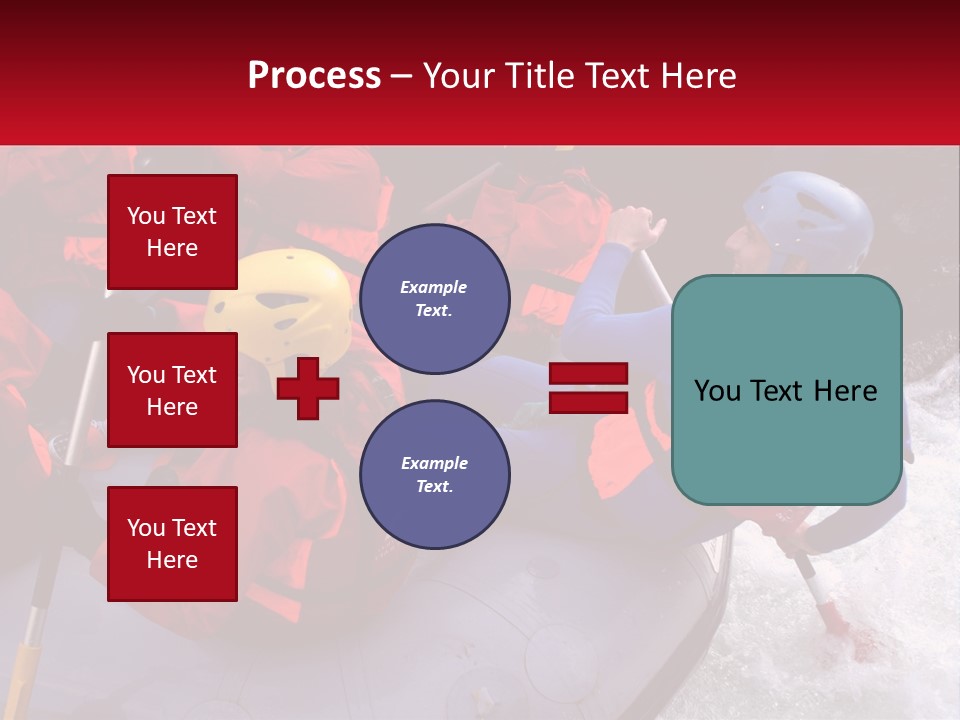 Process – Your Title Text Here

You Text Here

You Text Here

You Text Here

Example Text.

Example Text.

You Text Here